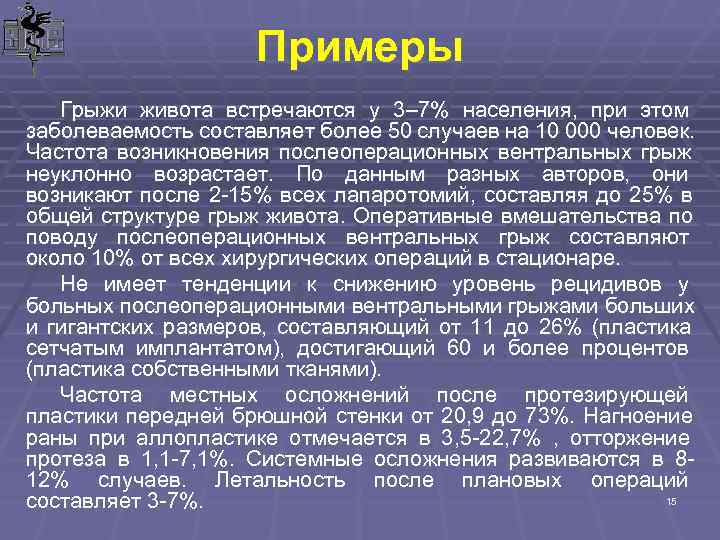 Примеры

Грыжи живота встречаются у 3–7% населения, при этом заболеваемость составляет более 50 случаев на 10 000 человек. Частота возникновения послеоперационных вентральных грыж неуклонно возрастает. По данным разных авторов, они возникают после 2-15% всех лапаротомий, составляя до 25% в общей структуре грыж живота. Оперативные вмешательства по поводу послеоперационных вентральных грыж составляют около 10% от всех хирургических операций в стационаре.

Не имеет тенденции к снижению уровень рецидивов у больных послеоперационными вентральными грыжами больших и гигантских размеров, составляющий от 11 до 26% (пластика сетчатым имплантатом), достигающий 60 и более процентов (пластика собственными тканями).

Частота местных осложнений после протезирующей пластики передней брюшной стенки от 20,9 до 73%. Нагноение раны при аллопластике отмечается в 3,5-22,7% , отторжение протеза в 1,1-7,1%. Системные осложнения развиваются в 8-12% случаев. Летальность после плановых операций составляет 3-7%.

15